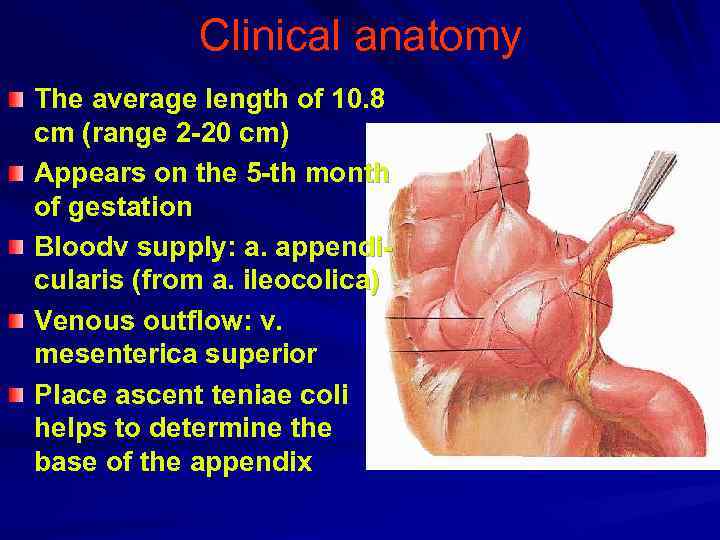 Clinical anatomy

The average length of 10.8 cm (range 2-20 cm)

Appears on the 5-th month of gestation

Bloodv supply: a. appendicularis (from a. ileocolica)

Venous outflow: v. mesenterica superior

Place ascent teniae coli helps to determine the base of the appendix